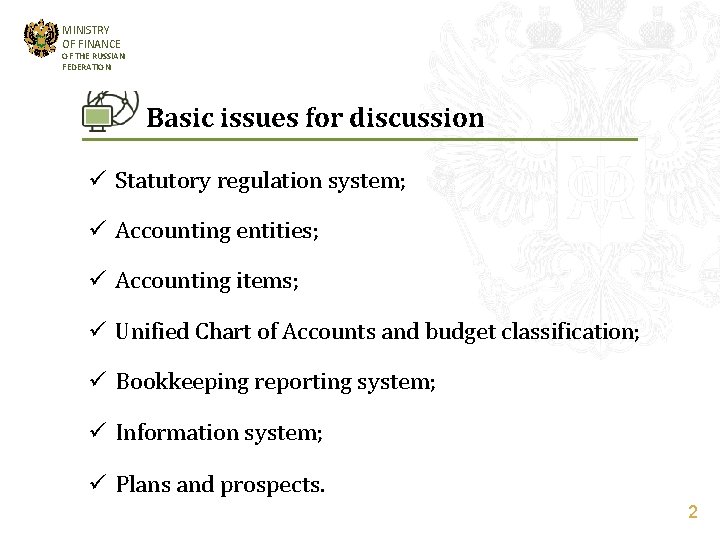 MINISTRY
OF FINANCE
OF THE RUSSIAN
FEDERATION

Basic issues for discussion

✓ Statutory regulation system;

✓ Accounting entities;

✓ Accounting items;

✓ Unified Chart of Accounts and budget classification;

✓ Bookkeeping reporting system;

✓ Information system;

✓ Plans and prospects.

2